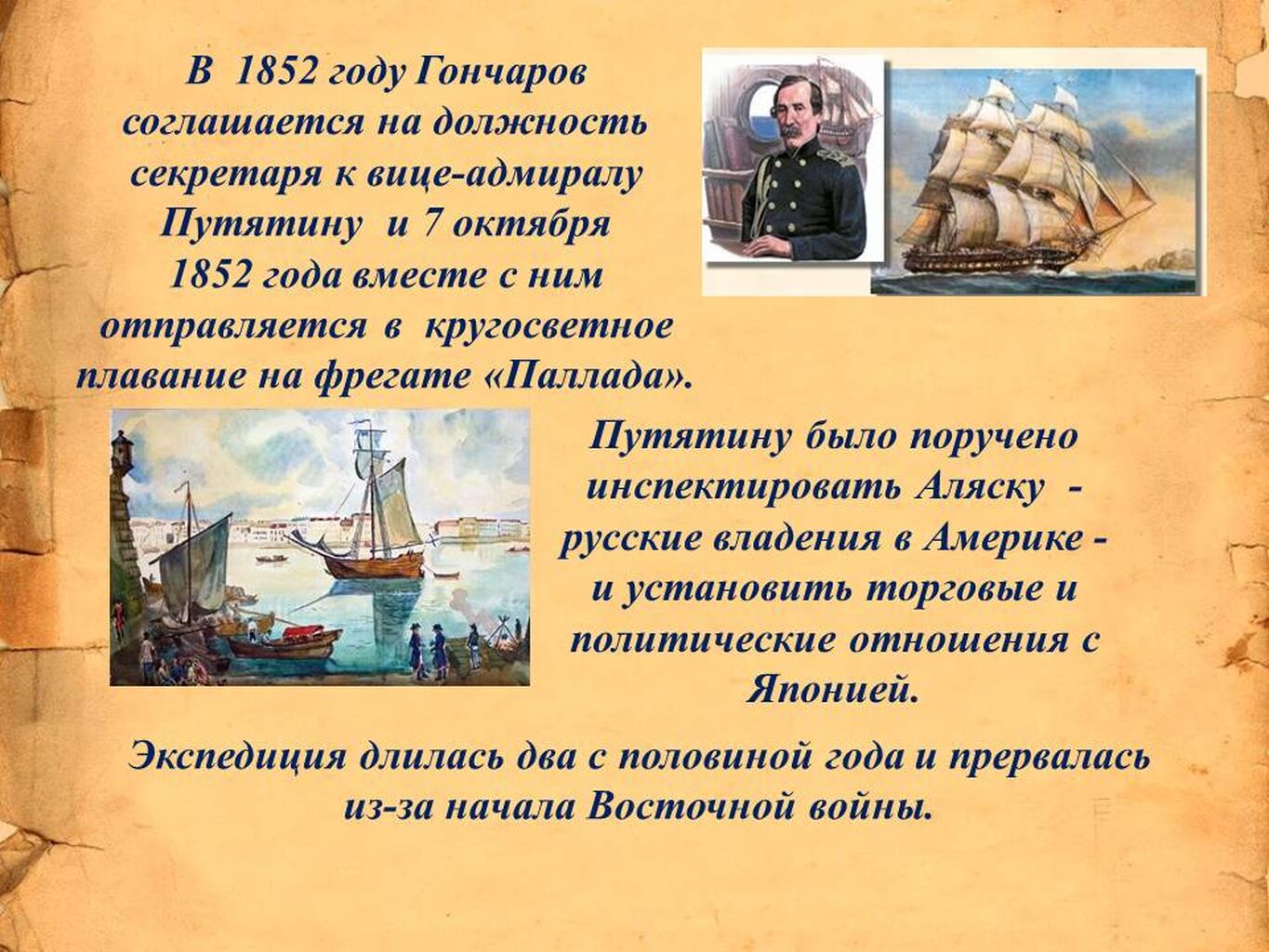 В 1852 году Гончаров соглашается на должность секретаря к вице-адмиралу Путятину и 7 октября 1852 года вместе с ним отправляется в кругосветное плавание на фрегате «Паллада».

Путятину было поручено инспектировать Аляску - русские владения в Америке - и установить торговые и политические отношения с Японией.

Экспедиция длилась два с половиной года и прервалась из-за начала Восточной войны.